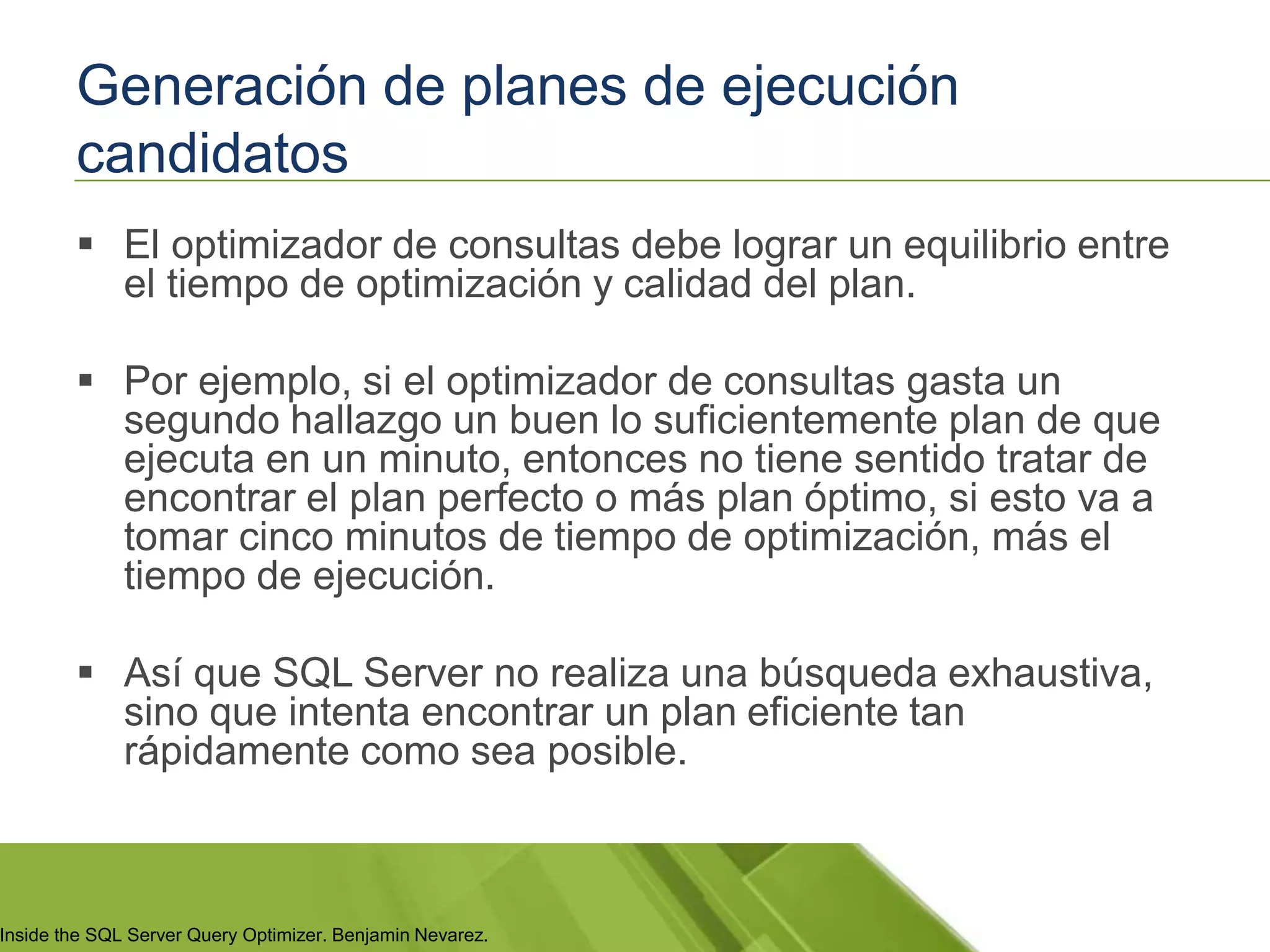 Generación de planes de ejecución candidatos

▪ El optimizador de consultas debe lograr un equilibrio entre el tiempo de optimización y calidad del plan.

▪ Por ejemplo, si el optimizador de consultas gasta un segundo hallazgo un buen lo suficientemente plan de que ejecuta en un minuto, entonces no tiene sentido tratar de encontrar el plan perfecto o más plan óptimo, si esto va a tomar cinco minutos de tiempo de optimización, más el tiempo de ejecución.

▪ Así que SQL Server no realiza una búsqueda exhaustiva, sino que intenta encontrar un plan eficiente tan rápidamente como sea posible.

Inside the SQL Server Query Optimizer. Benjamin Nevarez.